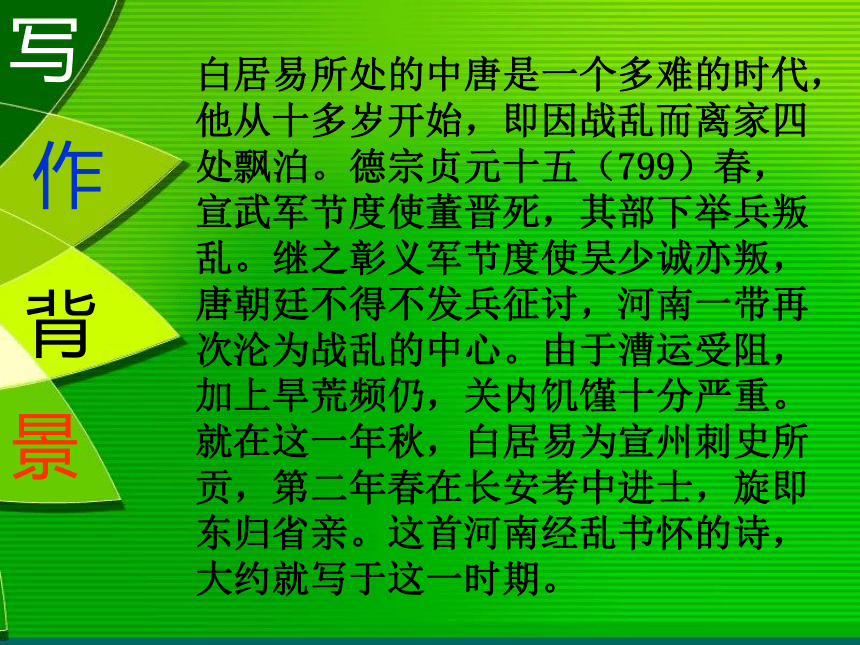 写
作
背
景

白居易所处的中唐是一个多难的时代，他从十多岁开始，即因战乱而离家四处飘泊。德宗贞元十五（799）春，宣武军节度使董晋死，其部下举兵叛乱。继之彰义军节度使吴少诚亦叛，唐朝廷不得不发兵征讨，河南一带再次沦为战乱的中心。由于漕运受阻，加上旱荒频仍，关内饥馑十分严重。就在这一年秋，白居易为宣州刺史所贡，第二年春在长安考中进士，旋即东归省亲。这首河南经乱书怀的诗，大约就写于这一时期。